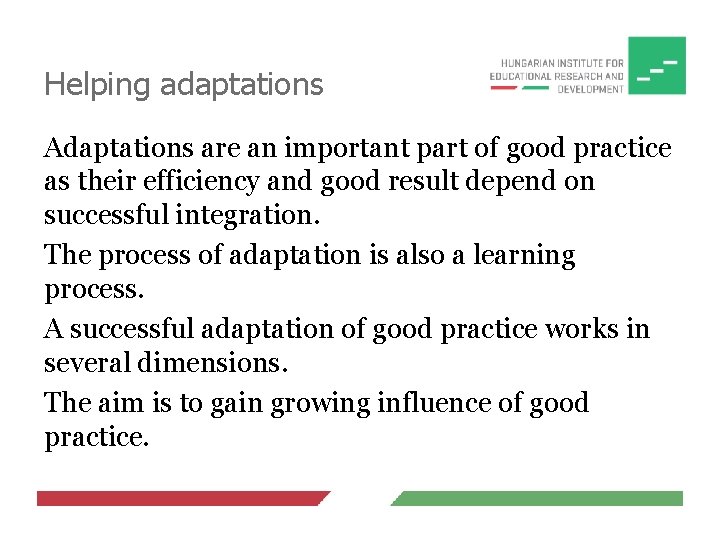 Helping adaptations

HUNGARIAN INSTITUTE FOR EDUCATIONAL RESEARCH AND DEVELOPMENT

Adaptations are an important part of good practice as their efficiency and good result depend on successful integration.

The process of adaptation is also a learning process.

A successful adaptation of good practice works in several dimensions.

The aim is to gain growing influence of good practice.